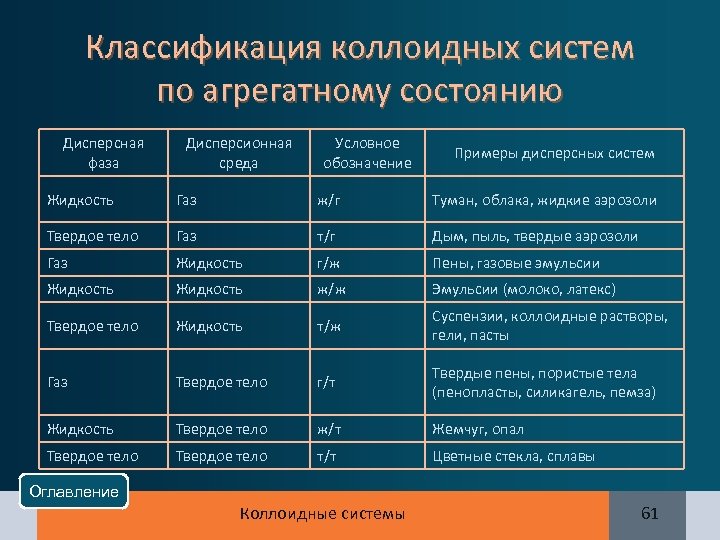 Классификация коллоидных систем по агрегатному состоянию

| Дисперсная фаза | Дисперсионная среда | Условное обозначение | Примеры дисперсных систем |
|---|---|---|---|
| Жидкость | Газ | ж/г | Туман, облака, жидкие аэрозоли |
| Твердое тело | Газ | т/г | Дым, пыль, твердые аэрозоли |
| Газ | Жидкость | г/ж | Пены, газовые эмульсии |
| Жидкость | Жидкость | ж/ж | Эмульсии (молоко, латекс) |
| Твердое тело | Жидкость | т/ж | Суспензии, коллоидные растворы, гели, пасты |
| Газ | Твердое тело | г/т | Твердые пены, пористые тела (пенопласты, силикагель, пемза) |
| Жидкость | Твердое тело | ж/т | Жемчуг, опал |
| Твердое тело | Твердое тело | т/т | Цветные стекла, сплавы |

Оглавление

Коллоидные системы

61